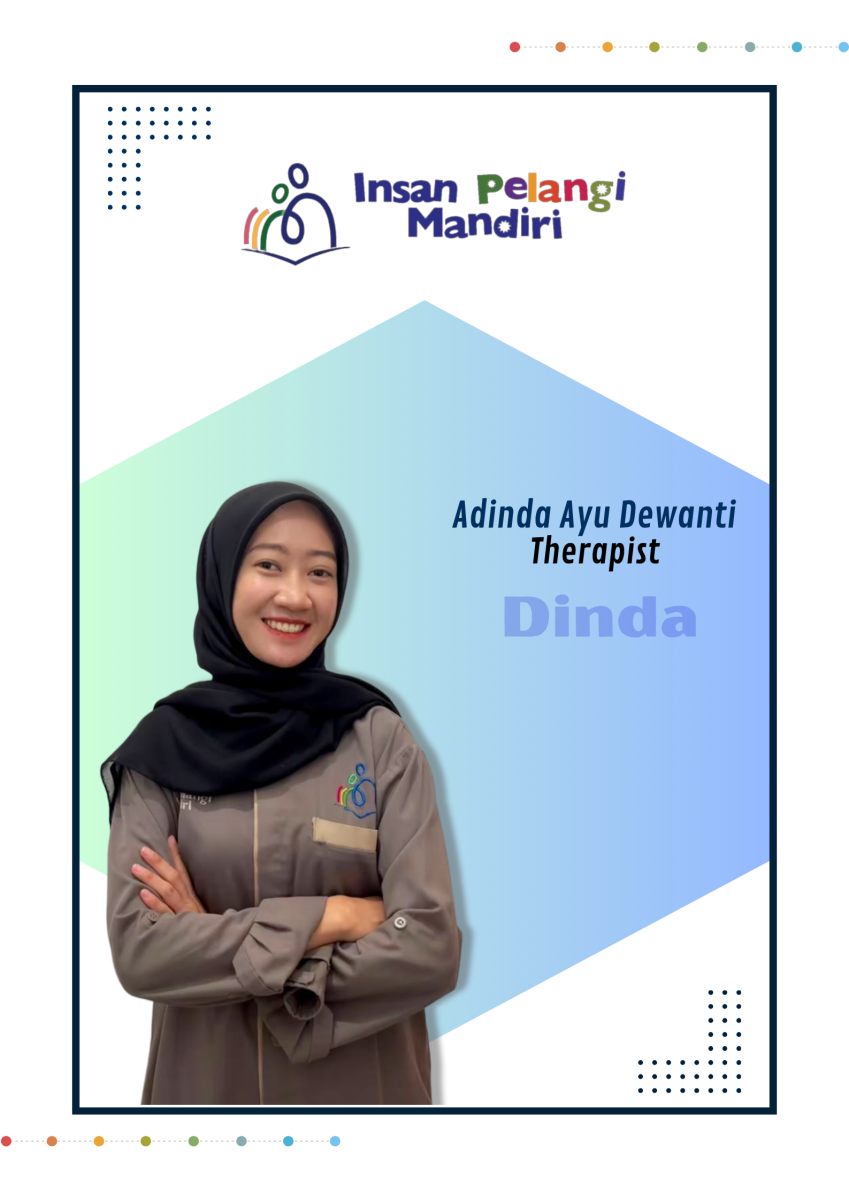 Insan Pelangi Mandiri

Adinda Ayu Dewanti
Therapist

Dinda